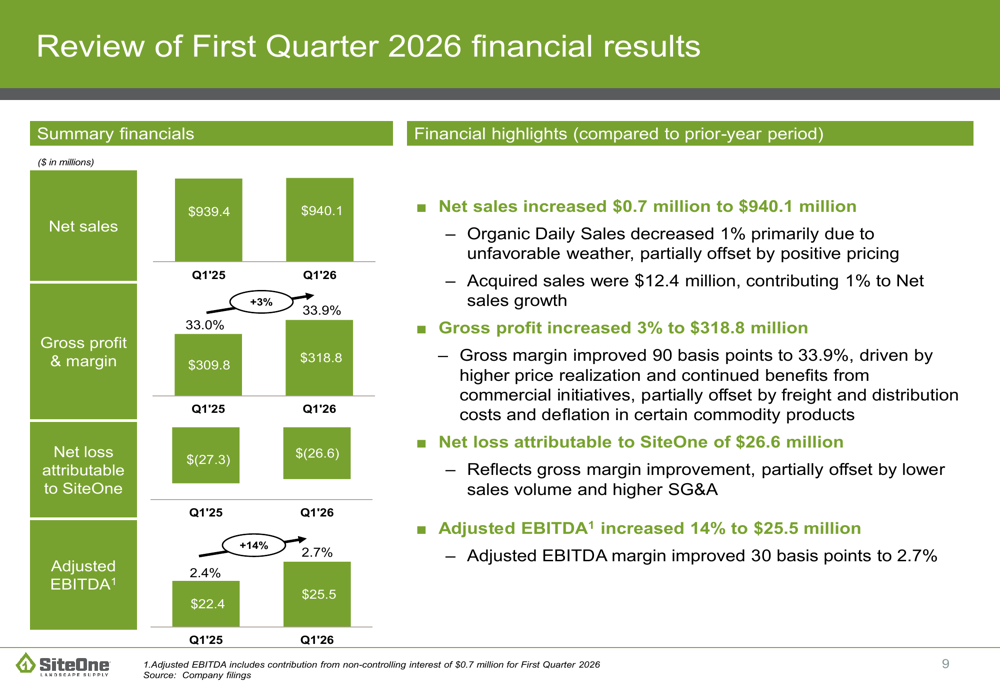 Review of First Quarter 2026 financial results

Summary financials

($ in millions)

Net sales

$939.4

$940.1

Q1'25

Q1'26

Gross profit & margin

+3%

33.0%

33.9%

$309.8

$318.8

Q1'25

Q1'26

Net loss attributable to SiteOne

$(27.3)

$(26.6)

Q1'25

Q1'26

Adjusted EBITDA$^1$

+14%

2.4%

2.7%

$22.4

$25.5

Q1'25

Q1'26

Financial highlights (compared to prior-year period)

■ Net sales increased $0.7 million to $940.1 million

– Organic Daily Sales decreased 1% primarily due to unfavorable weather, partially offset by positive pricing

– Acquired sales were $12.4 million, contributing 1% to Net sales growth

■ Gross profit increased 3% to $318.8 million

– Gross margin improved 90 basis points to 33.9%, driven by higher price realization and continued benefits from commercial initiatives, partially offset by freight and distribution costs and deflation in certain commodity products

■ Net loss attributable to SiteOne of $26.6 million

– Reflects gross margin improvement, partially offset by lower sales volume and higher SG&A

■ Adjusted EBITDA$^1$ increased 14% to $25.5 million

– Adjusted EBITDA margin improved 30 basis points to 2.7%

SiteOne LANDSCAPE SUPPLY

1.Adjusted EBITDA includes contribution from non-controlling interest of $0.7 million for First Quarter 2026
Source: Company filings

9